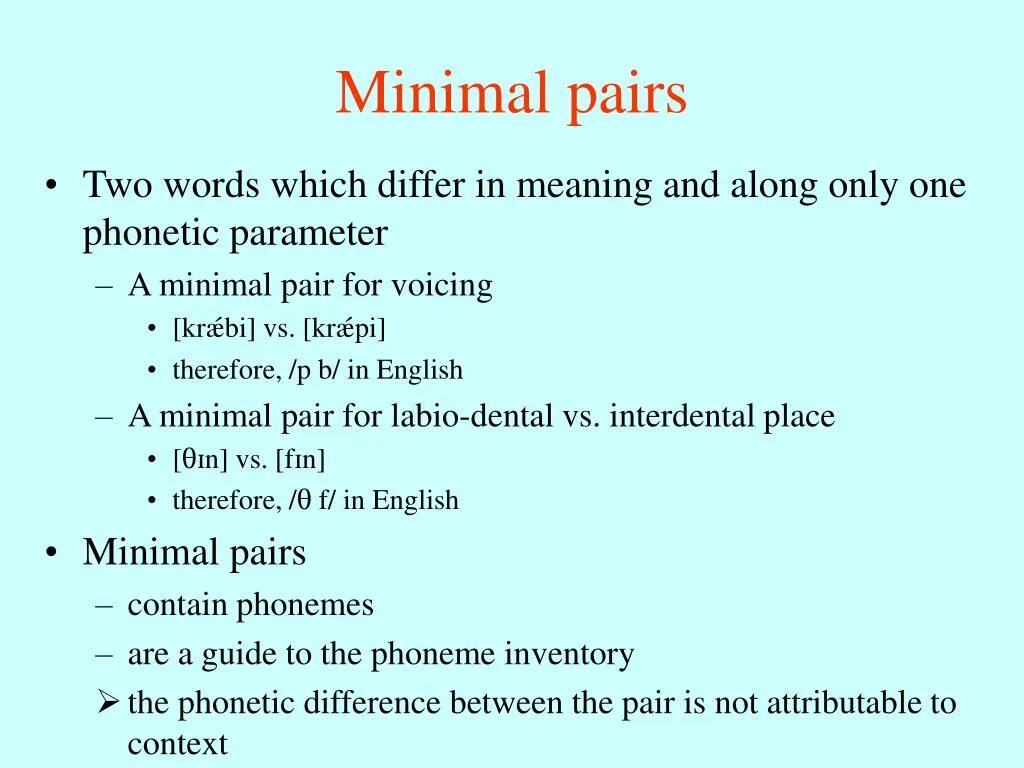 Minimal pairs

• Two words which differ in meaning and along only one phonetic parameter
– A minimal pair for voicing
• [krǽbi] vs. [krǽpi]
• therefore, /p b/ in English
– A minimal pair for labio-dental vs. interdental place
• [θɪn] vs. [fɪn]
• therefore, /θ f/ in English

• Minimal pairs
– contain phonemes
– are a guide to the phoneme inventory
➢ the phonetic difference between the pair is not attributable to context